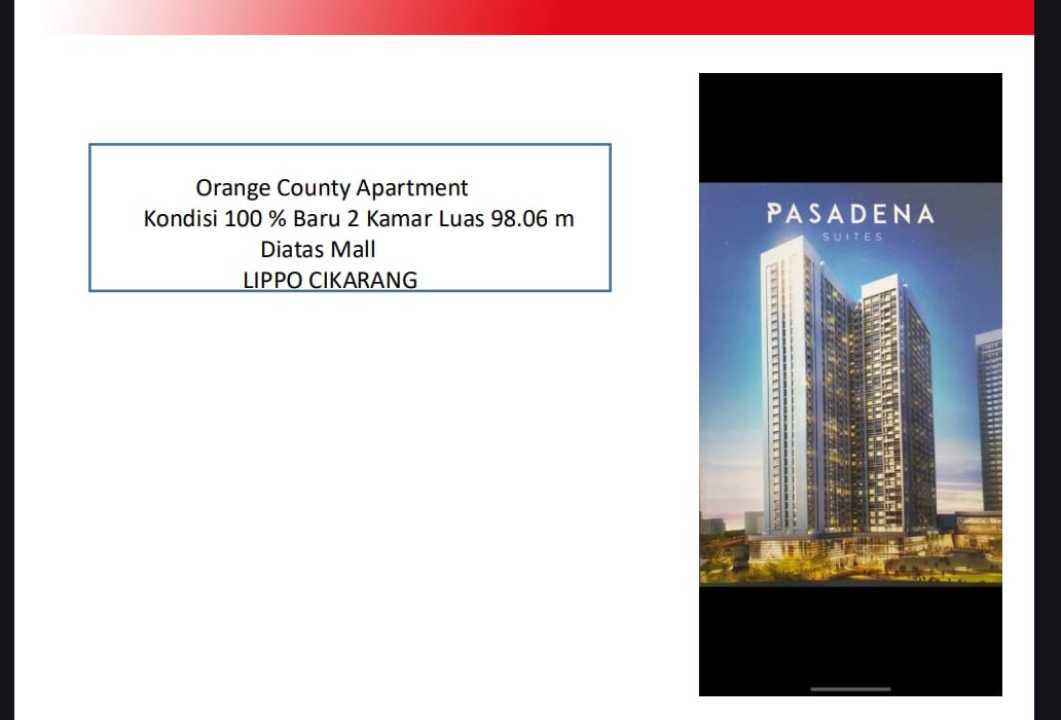 Orange County Apartment
Kondisi 100 % Baru 2 Kamar Luas 98.06 m
Diatas Mall
LIPPO CIKARANG

PASADENA
SUITES